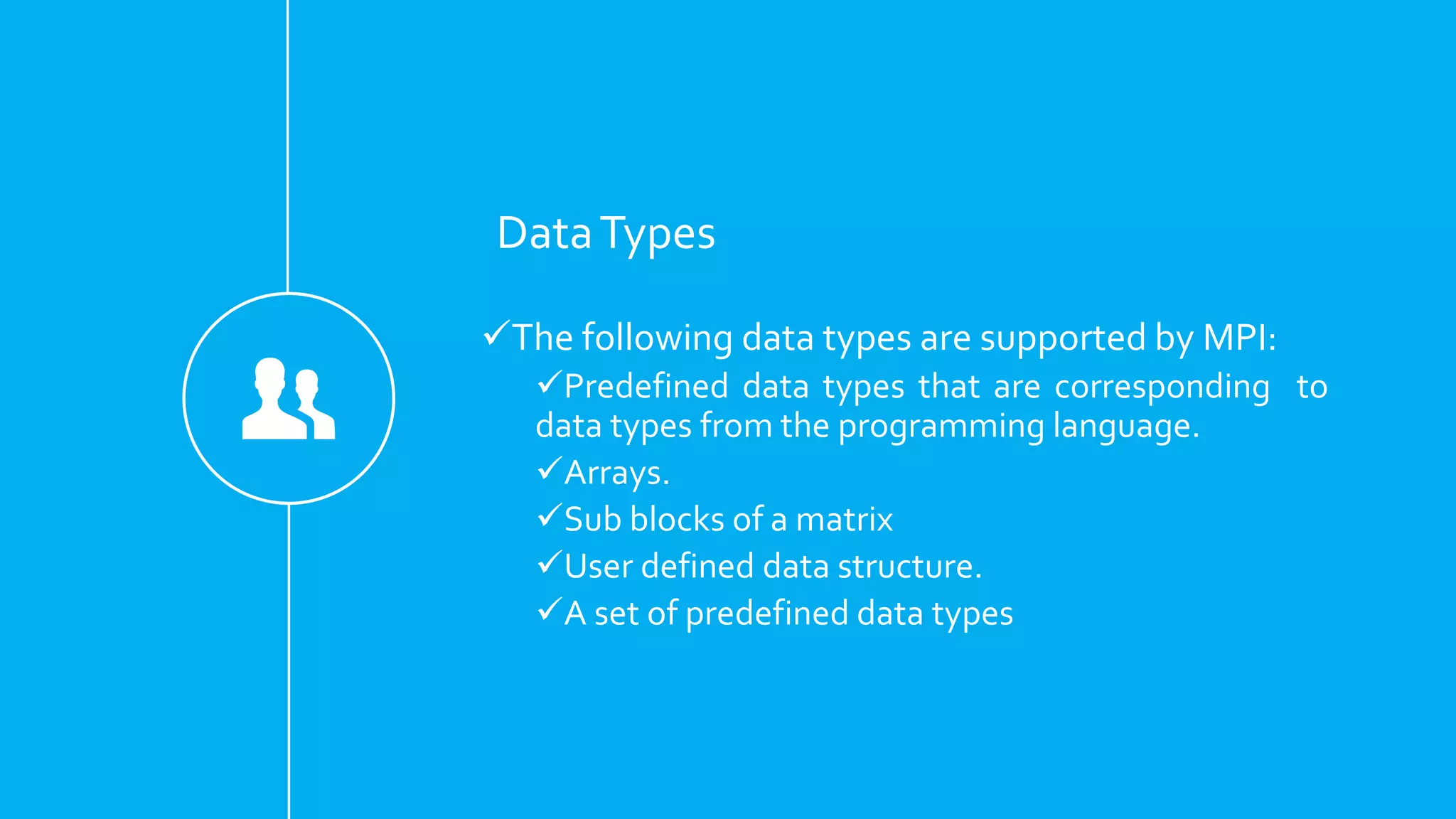 Data Types

✓The following data types are supported by MPI:

✓Predefined data types that are corresponding to data types from the programming language.

✓Arrays.

✓Sub blocks of a matrix

✓User defined data structure.

✓A set of predefined data types